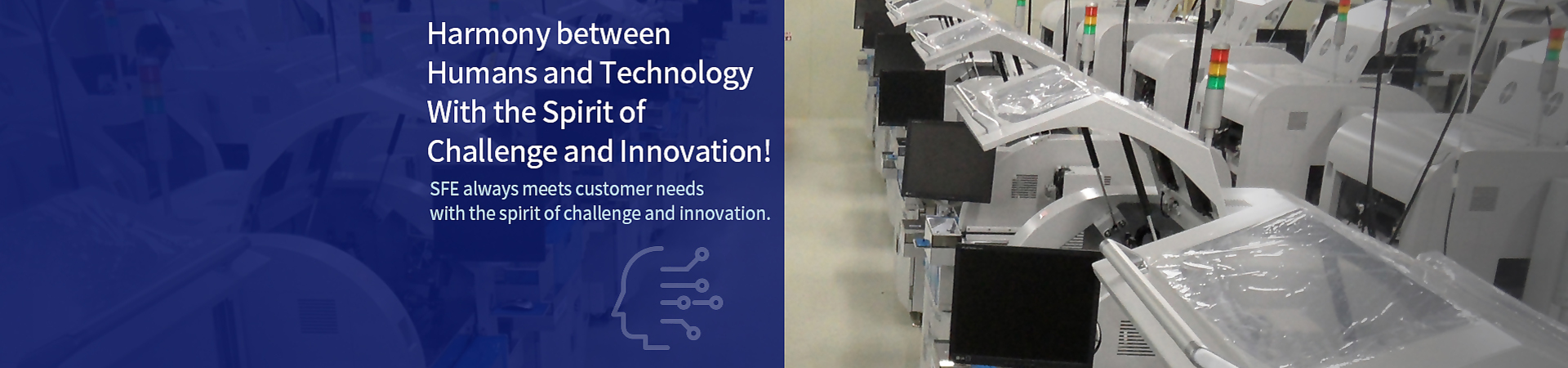 Harmony between Humans and Technology With the Spirit of Challenge and Innovation!

SFE always meets customer needs with the spirit of challenge and innovation.